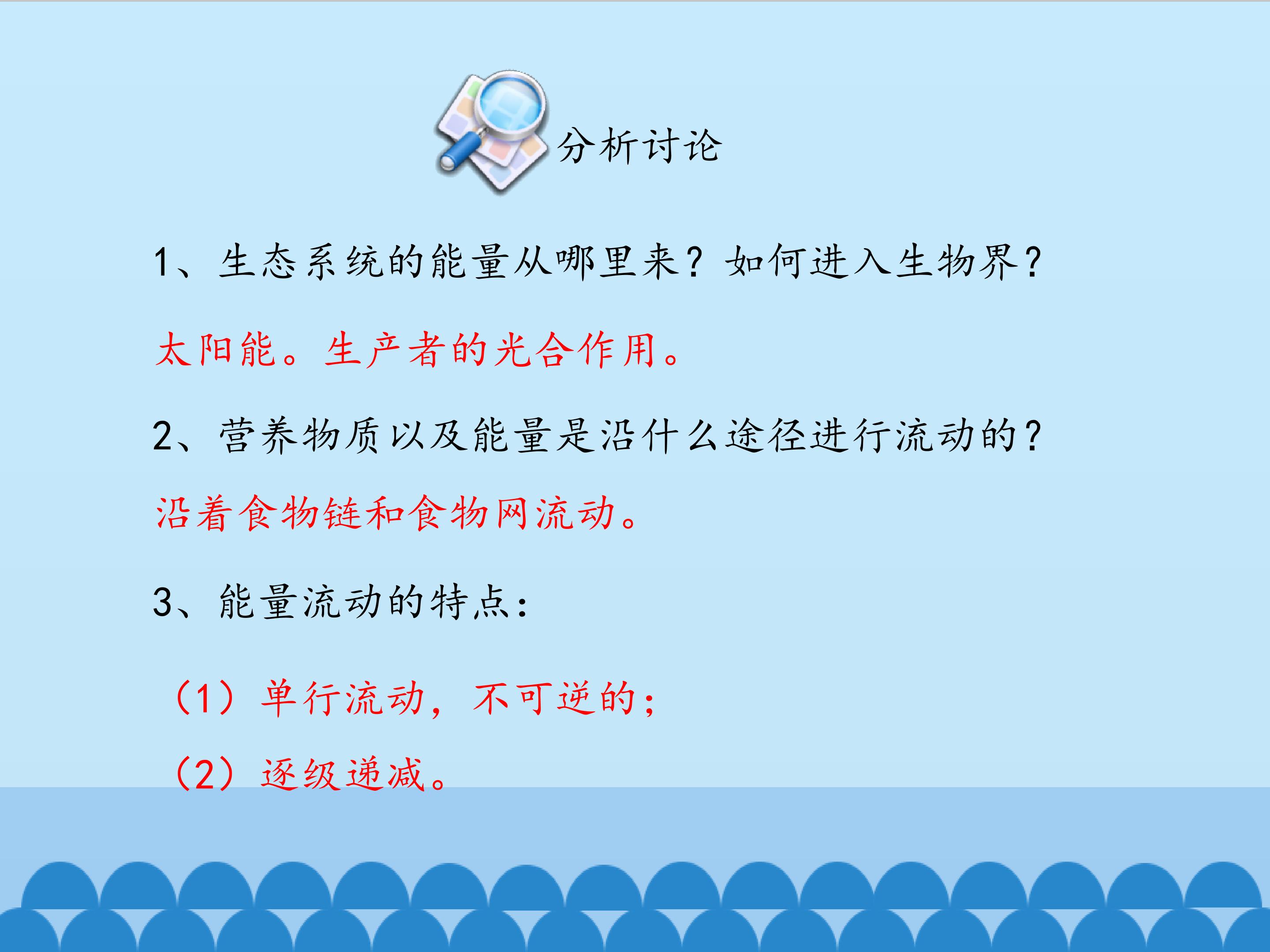 分析讨论

1、生态系统的能量从哪里来？如何进入生物界？

太阳能。生产者的光合作用。

2、营养物质以及能量是沿什么途径进行流动的？

沿着食物链和食物网流动。

3、能量流动的特点：

（1）单行流动，不可逆的；

（2）逐级递减。